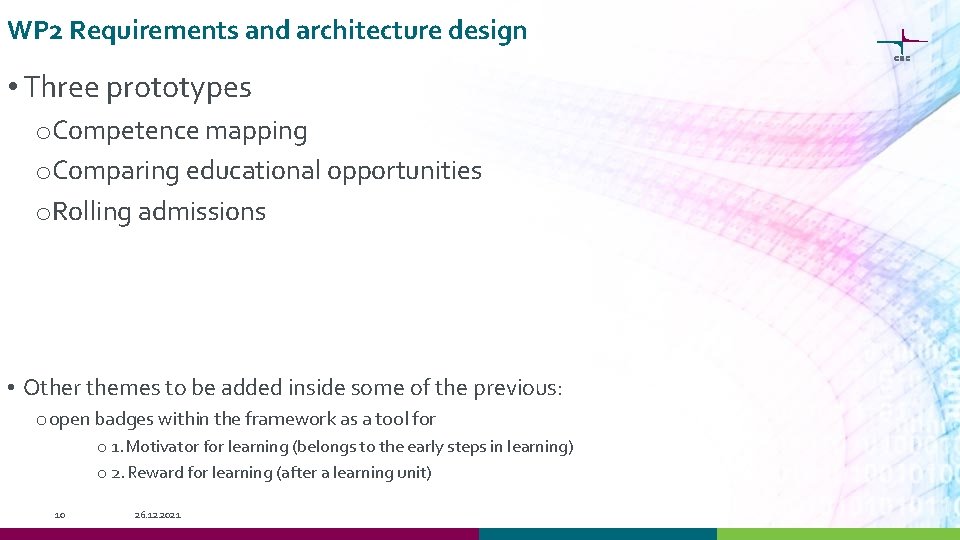 WP2 Requirements and architecture design

CSC

• Three prototypes
  o Competence mapping
  o Comparing educational opportunities
  o Rolling admissions

• Other themes to be added inside some of the previous:
  o open badges within the framework as a tool for
    o 1. Motivator for learning (belongs to the early steps in learning)
    o 2. Reward for learning (after a learning unit)

10 26.12.2021